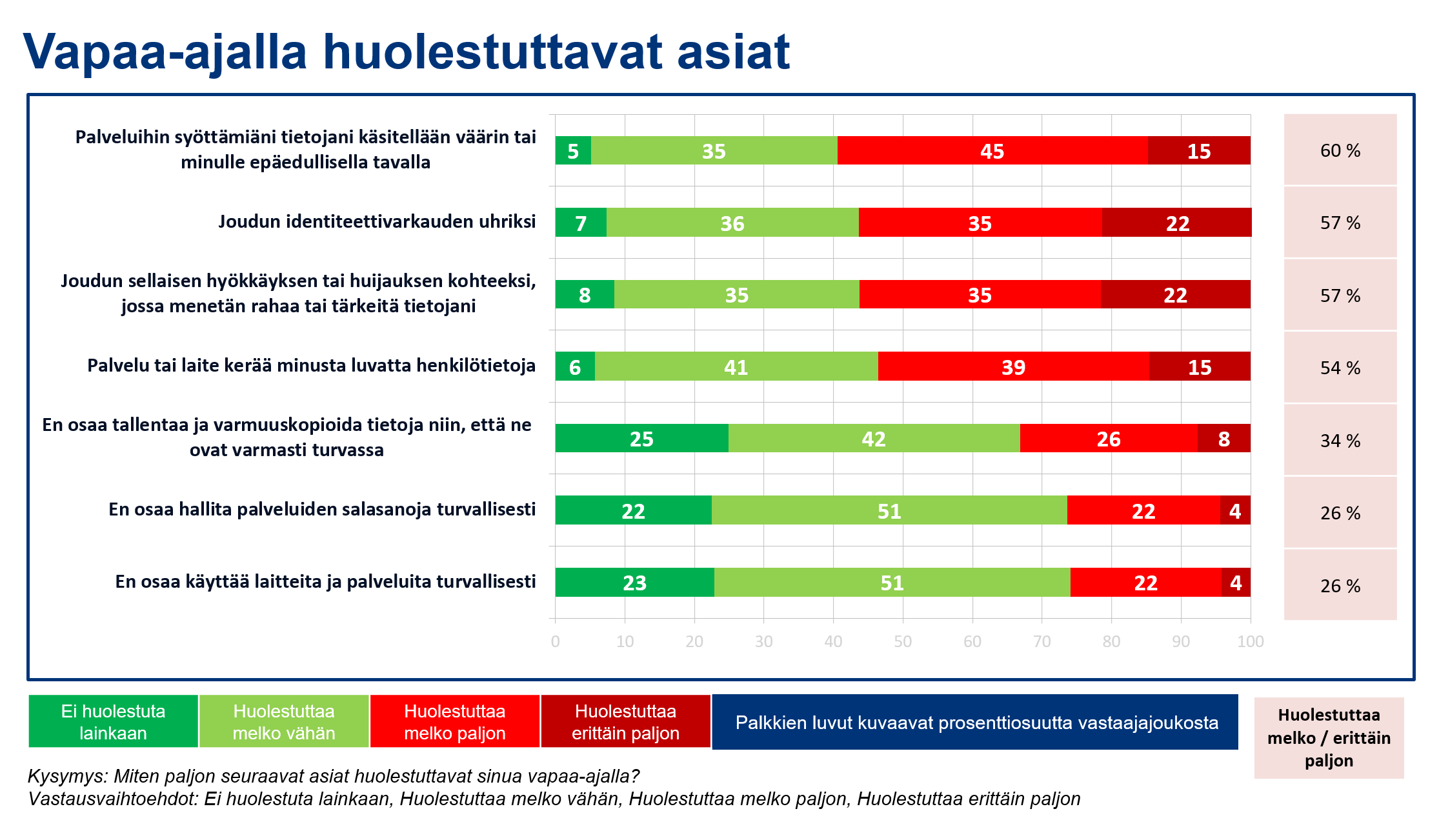 Vapaa-ajalla huolestuttavat asiat

Palveluihin syöttämiäni tietojani käsitellään väärin tai minulle epäedullisella tavalla
5 35 45 15
60 %

Joudun identiteettivarkauden uhriksi
7 36 35 22
57 %

Joudun sellaisen hyökkäyksen tai huijauksen kohteeksi, jossa menetän rahaa tai tärkeitä tietojani
8 35 35 22
57 %

Palvelu tai laite kerää minusta luvatta henkilötietoja
6 41 39 15
54 %

En osaa tallentaa ja varmuuskopioida tietoja niin, että ne ovat varmasti turvassa
25 42 26 8
34 %

En osaa hallita palveluiden salasanoja turvallisesti
22 51 22 4
26 %

En osaa käyttää laitteita ja palveluita turvallisesti
23 51 22 4
26 %

0 10 20 30 40 50 60 70 80 90 100

Ei huolestuta lainkaan
Huolestuttaa melko vähän
Huolestuttaa melko paljon
Huolestuttaa erittäin paljon
Palkkien luvut kuvaavat prosenttiosuutta vastaajajoukosta
Huolestuttaa melko / erittäin paljon

Kysymys: Miten paljon seuraavat asiat huolestuttavat sinua vapaa-ajalla?
Vastausvaihtoehdot: Ei huolestuta lainkaan, Huolestuttaa melko vähän, Huolestuttaa melko paljon, Huolestuttaa erittäin paljon